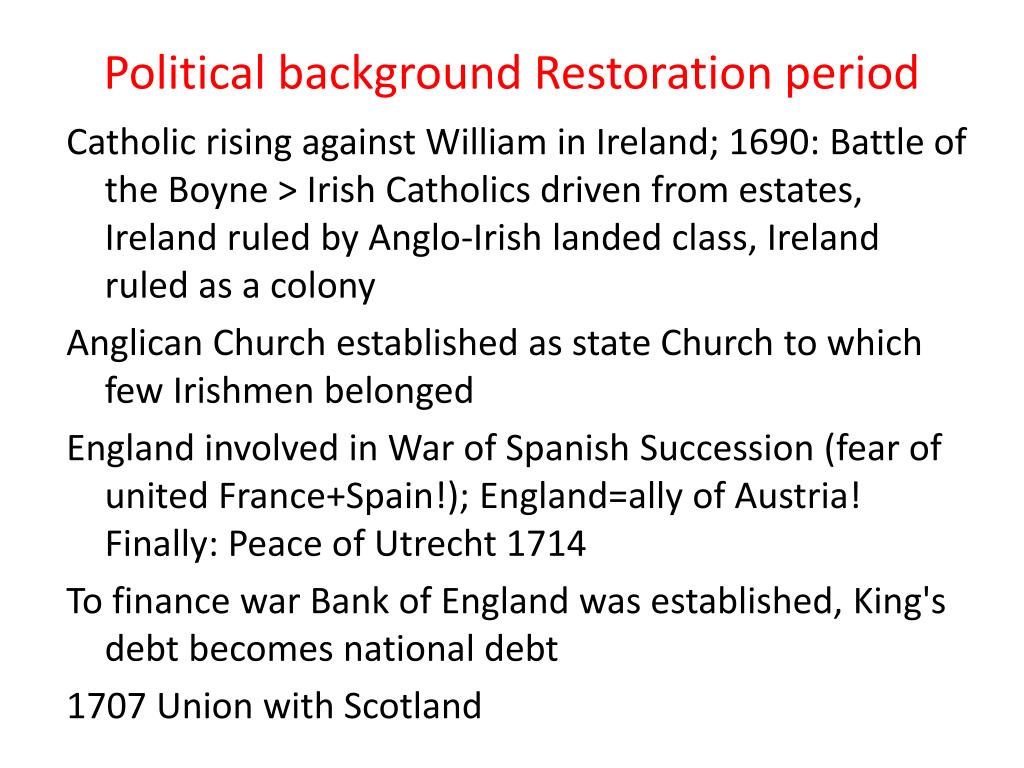 Political background Restoration period

Catholic rising against William in Ireland; 1690: Battle of the Boyne > Irish Catholics driven from estates, Ireland ruled by Anglo-Irish landed class, Ireland ruled as a colony

Anglican Church established as state Church to which few Irishmen belonged

England involved in War of Spanish Succession (fear of united France+Spain!); England=ally of Austria! Finally: Peace of Utrecht 1714

To finance war Bank of England was established, King's debt becomes national debt

1707 Union with Scotland